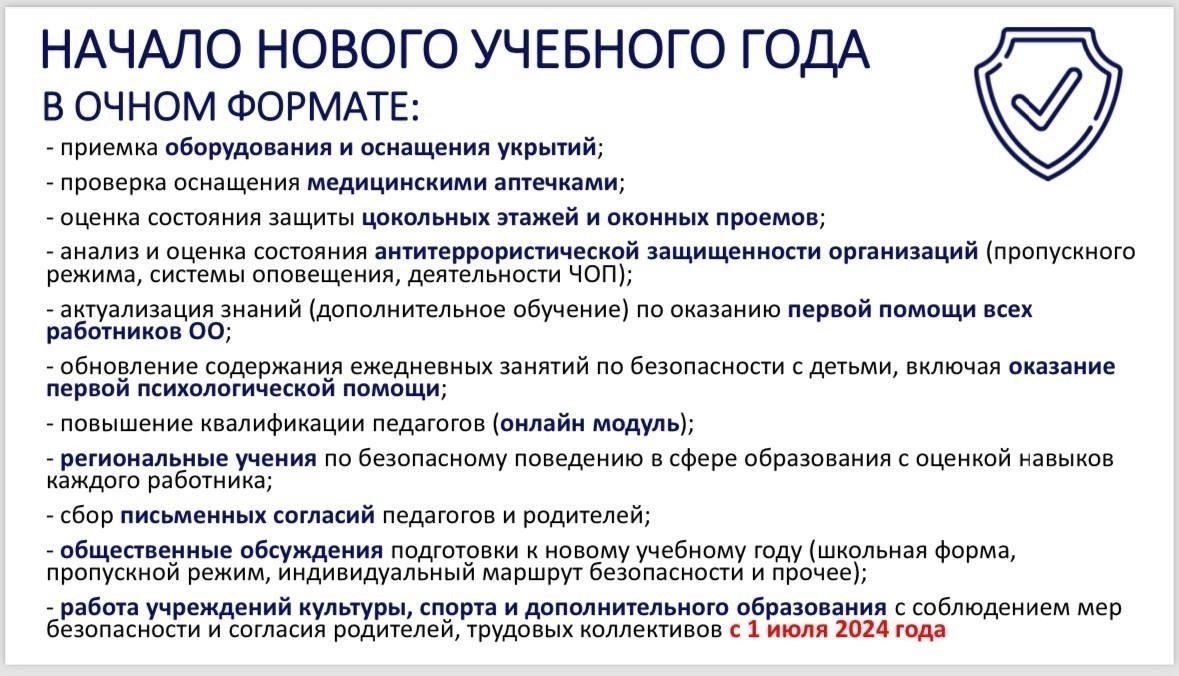 НАЧАЛО НОВОГО УЧЕБНОГО ГОДА
В ОЧНОМ ФОРМАТЕ:

- приемка оборудования и оснащения укрытий;

- проверка оснащения медицинскими аптечками;

- оценка состояния защиты цокольных этажей и оконных проемов;

- анализ и оценка состояния антитеррористической защищенности организаций (пропускного режима, системы оповещения, деятельности ЧОП);

- актуализация знаний (дополнительное обучение) по оказанию первой помощи всех работников ОО;

- обновление содержания ежедневных занятий по безопасности с детьми, включая оказание первой психологической помощи;

- повышение квалификации педагогов (онлайн модуль);

- региональные учения по безопасному поведению в сфере образования с оценкой навыков каждого работника;

- сбор письменных согласий педагогов и родителей;

- общественные обсуждения подготовки к новому учебному году (школьная форма, пропускной режим, индивидуальный маршрут безопасности и прочее);

- работа учреждений культуры, спорта и дополнительного образования с соблюдением мер безопасности и согласия родителей, трудовых коллективов с 1 июля 2024 года